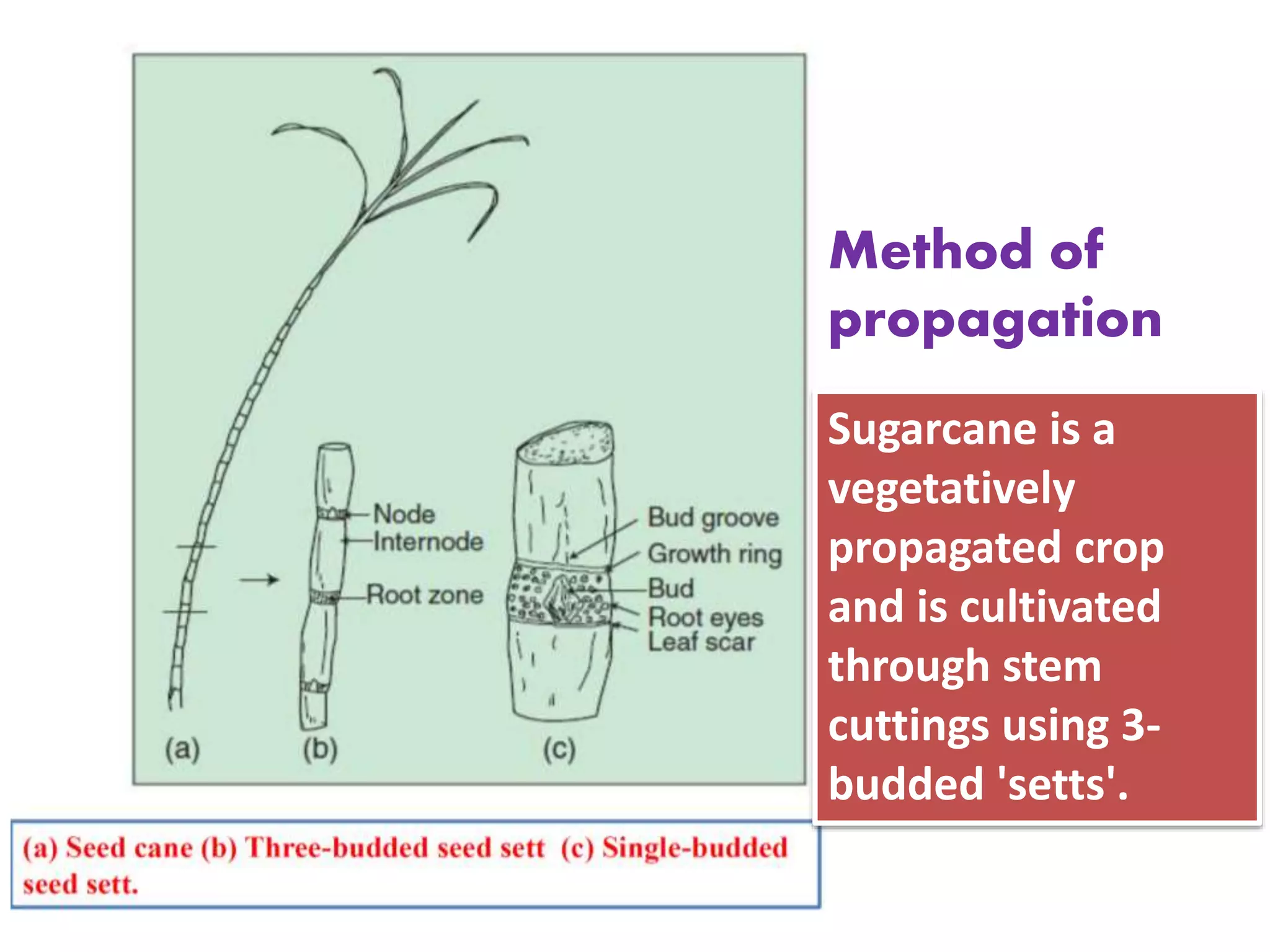 Node
Internode
Root zone
Bud groove
Growth ring
Bud
Root eyes
Leaf scar
(a)
(b)
(c)

(a) Seed cane (b) Three-budded seed sett (c) Single-budded seed sett.

Method of propagation

Sugarcane is a vegetatively propagated crop and is cultivated through stem cuttings using 3-budded 'setts'.